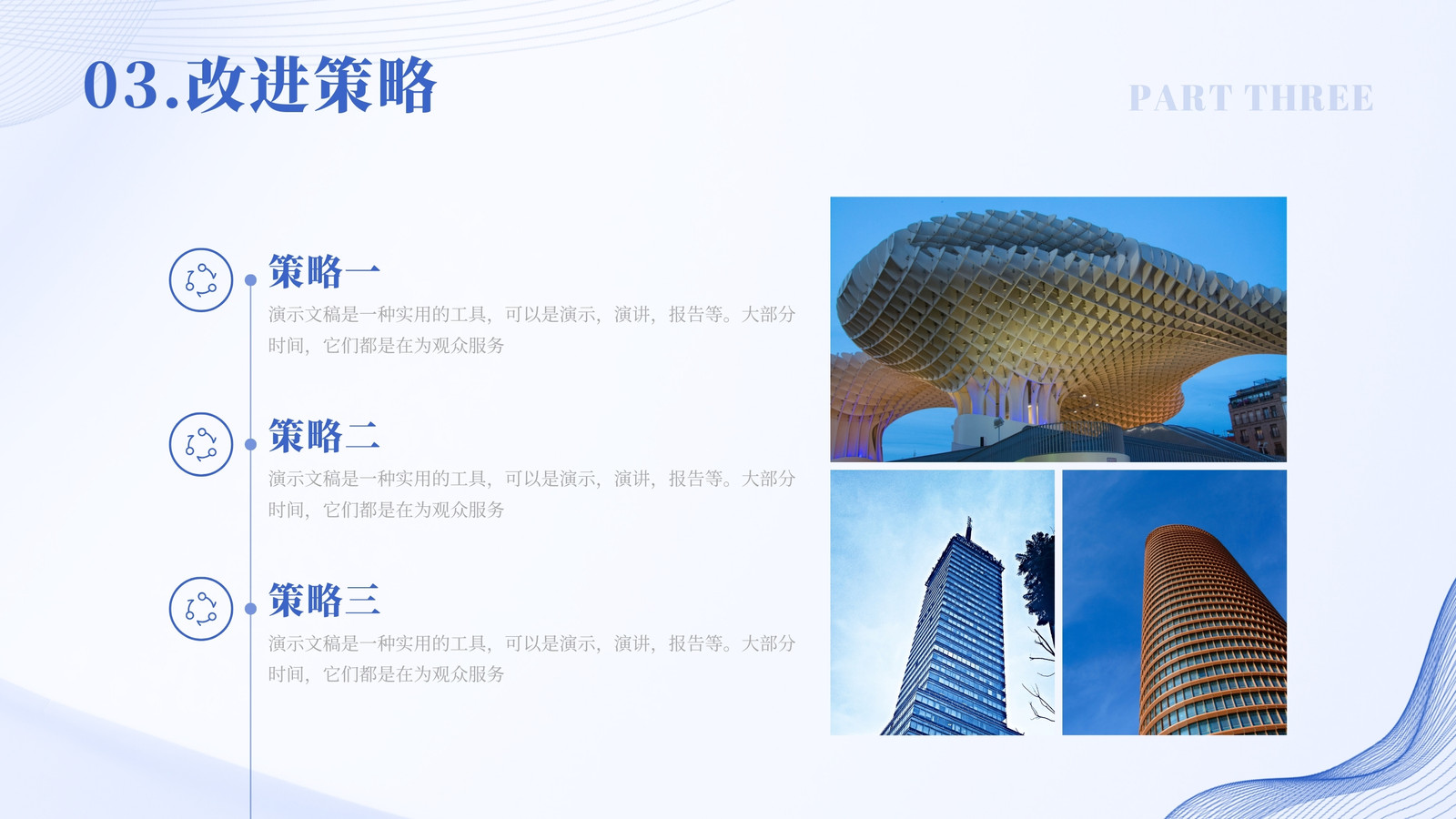 03.改进策略

PART THREE

策略一

演示文稿是一种实用的工具，可以是演示，演讲，报告等。大部分时间，它们都是在为观众服务

策略二

演示文稿是一种实用的工具，可以是演示，演讲，报告等。大部分时间，它们都是在为观众服务

策略三

演示文稿是一种实用的工具，可以是演示，演讲，报告等。大部分时间，它们都是在为观众服务